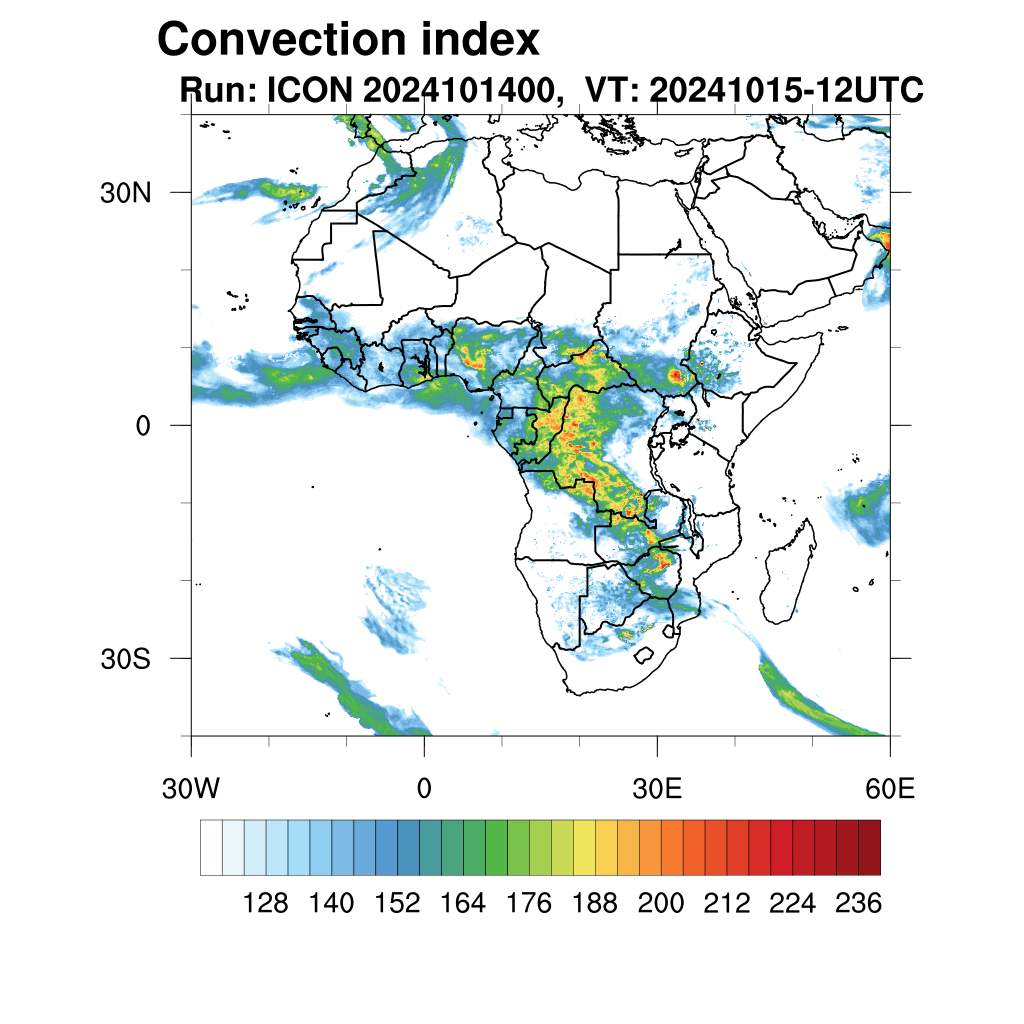 Convection index
Run: ICON 2024101400, VT: 20241015-12UTC

30N
0
30S

30W
0
30E
60E

128 140 152 164 176 188 200 212 224 236